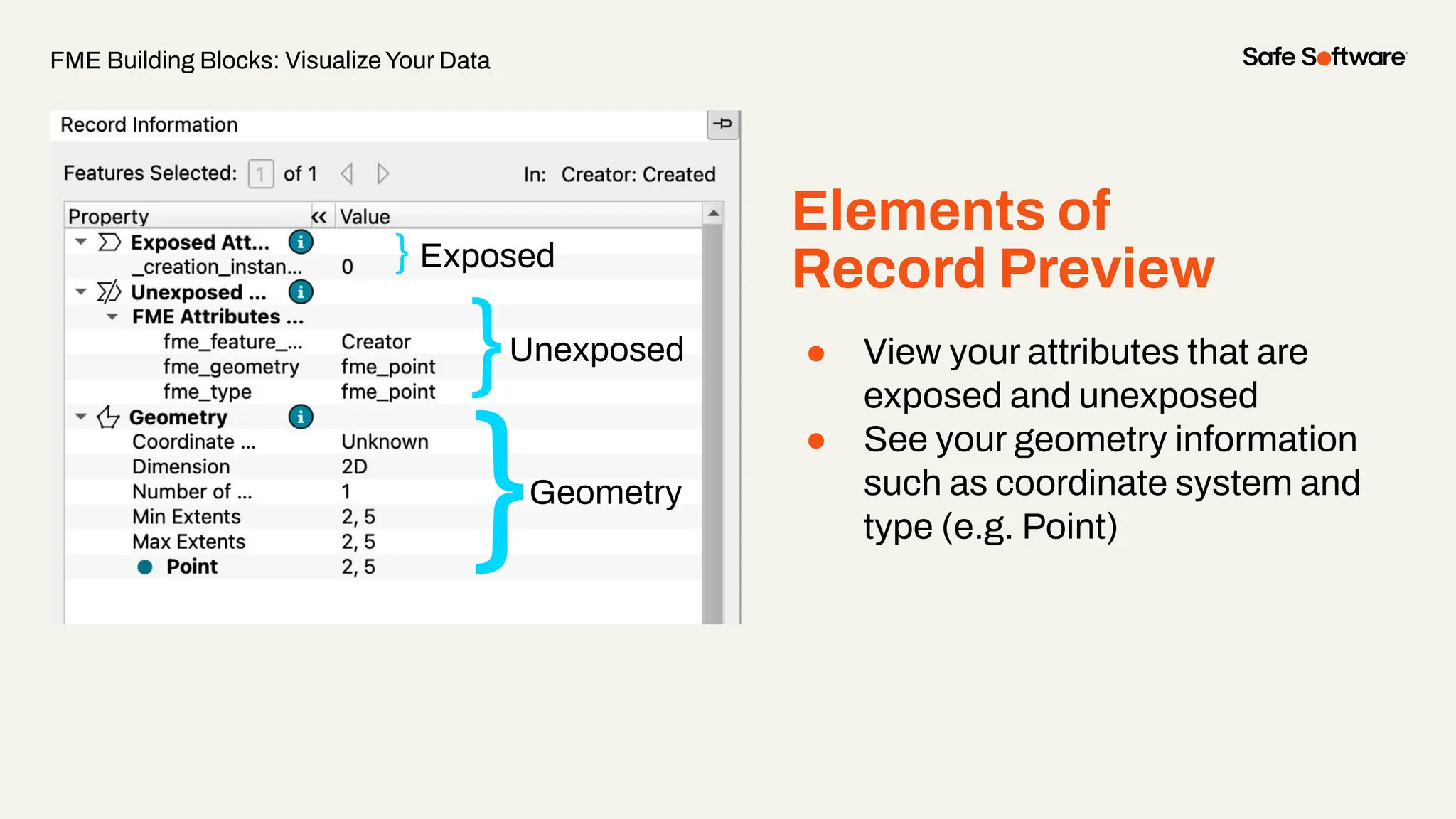 FME Building Blocks: Visualize Your Data

Safe Software

Record Information

Features Selected: 1 of 1

In: Creator: Created

| Property | Value |
|---|---|
| Exposed Att... | |
| _creation_instan... | 0 |
| Unexposed ... | |
| FME Attributes ... | |
| fme_feature_... | Creator |
| fme_geometry | fme_point |
| fme_type | fme_point |
| Geometry | |
| Coordinate ... | Unknown |
| Dimension | 2D |
| Number of ... | 1 |
| Min Extents | 2, 5 |
| Max Extents | 2, 5 |
| Point | 2, 5 |

Exposed

Unexposed

Geometry

Elements of Record Preview

- View your attributes that are exposed and unexposed
- See your geometry information such as coordinate system and type (e.g. Point)